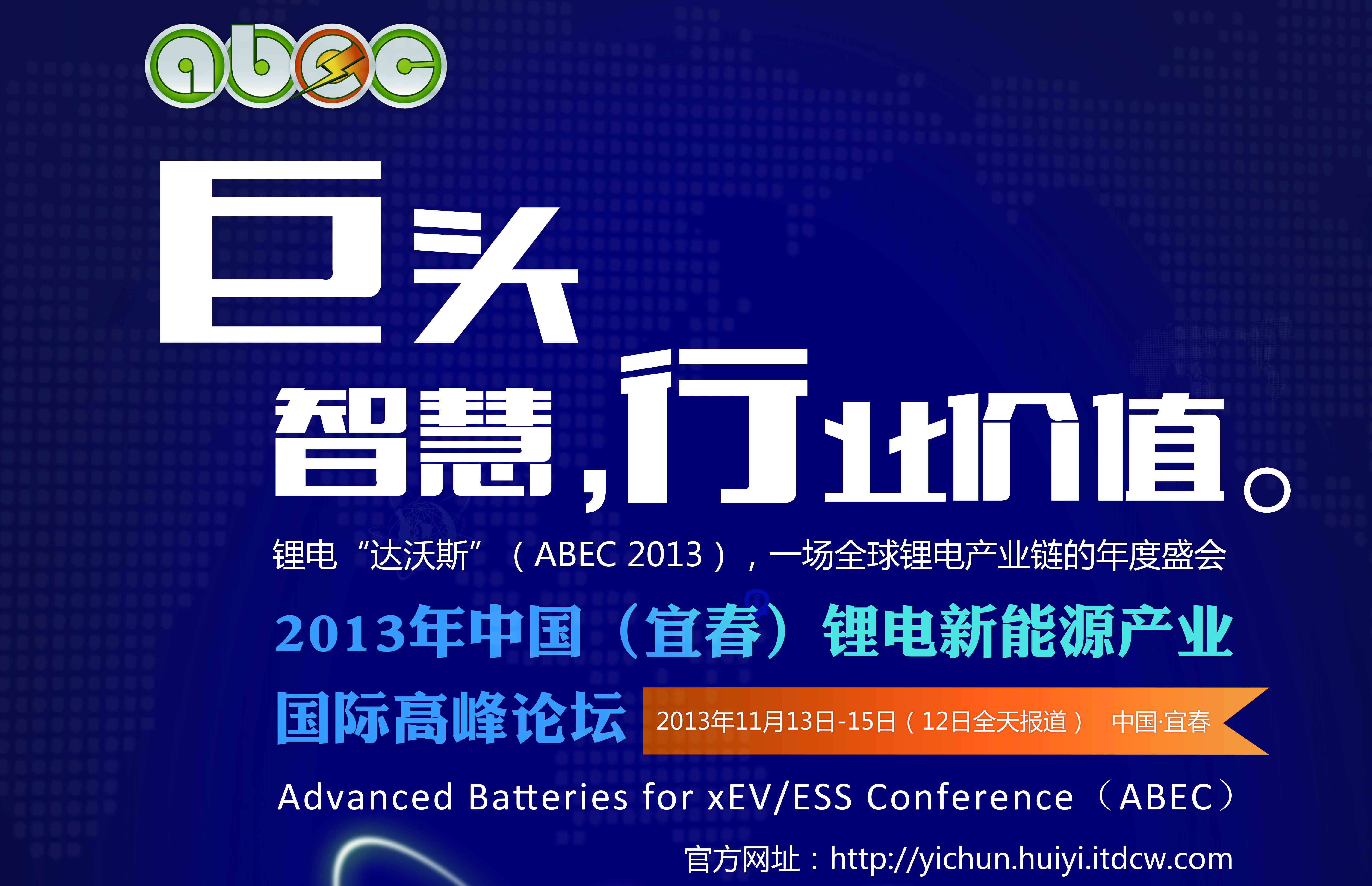 abec

巨头

智慧，行业价值。

锂电“达沃斯”（ABEC 2013），一场全球锂电产业链的年度盛会

2013年中国（宜春）锂电新能源产业

国际高峰论坛

2013年11月13日-15日（12日全天报道） 中国·宜春

Advanced Batteries for xEV/ESS Conference（ABEC）

官方网址：http://yichun.huiyi.itdcw.com